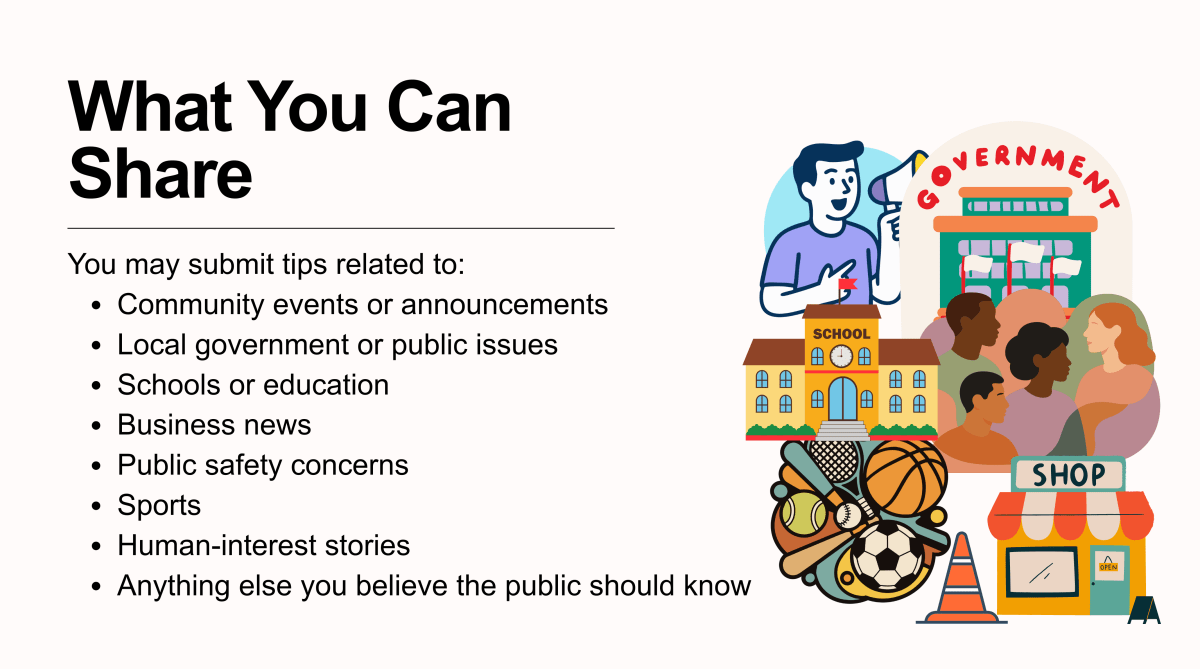 What You Can Share

You may submit tips related to:

- Community events or announcements
- Local government or public issues
- Schools or education
- Business news
- Public safety concerns
- Sports
- Human-interest stories
- Anything else you believe the public should know

GOVERNMENT

SCHOOL

SHOP

OPEN